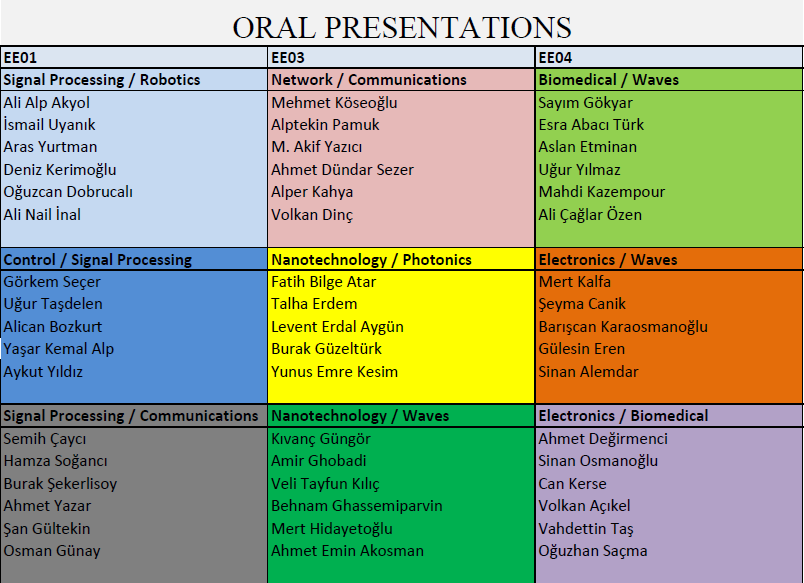 ORAL PRESENTATIONS

| EE01 | EE03 | EE04 |
|---|---|---|
| **Signal Processing / Robotics** | **Network / Communications** | **Biomedical / Waves** |
| Ali Alp Akyol | Mehmet Köseoğlu | Sayım Gökyar |
| İsmail Uyanık | Alptekin Pamuk | Esra Abacı Türk |
| Aras Yurtman | M. Akif Yazıcı | Aslan Etminan |
| Deniz Kerimoğlu | Ahmet Dündar Sezer | Uğur Yılmaz |
| Oğuzcan Dobrucalı | Alper Kahya | Mahdi Kazempour |
| Ali Nail İnal | Volkan Dinç | Ali Çağlar Özen |
| **Control / Signal Processing** | **Nanotechnology / Photonics** | **Electronics / Waves** |
| Görkem Seçer | Fatih Bilge Atar | Mert Kalfa |
| Uğur Taşdelen | Talha Erdem | Şeyma Canik |
| Alican Bozkurt | Levent Erdal Aygün | Barışcan Karaosmanoğlu |
| Yaşar Kemal Alp | Burak Güzeltürk | Gülesin Eren |
| Aykut Yıldız | Yunus Emre Kesim | Sinan Alemdar |
| **Signal Processing / Communications** | **Nanotechnology / Waves** | **Electronics / Biomedical** |
| Semih Çaycı | Kıvanç Güngör | Ahmet Değirmenci |
| Hamza Soğancı | Amir Ghobadi | Sinan Osmanoğlu |
| Burak Şekerlisoy | Veli Tayfun Kılıç | Can Kerse |
| Ahmet Yazar | Behnam Ghassemiparvin | Volkan Açıkel |
| Şan Gültekin | Mert Hidayetoğlu | Vahdettin Taş |
| Osman Günay | Ahmet Emin Akosman | Oğuzhan Saçma |